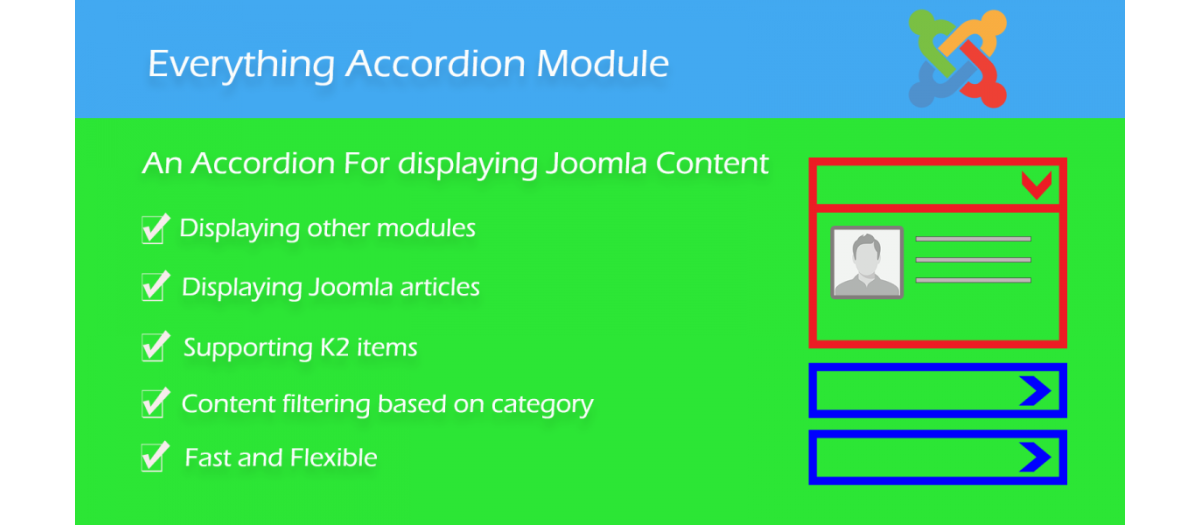 Everything Accordion Module

An Accordion For displaying Joomla Content

Displaying other modules

Displaying Joomla articles

Supporting K2 items

Content filtering based on category

Fast and Flexible